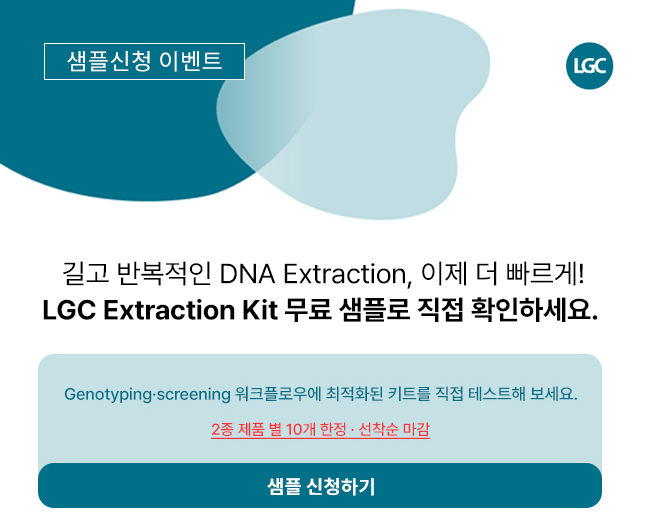 샘플신청 이벤트

LGC

길고 반복적인 DNA Extraction, 이제 더 빠르게!
LGC Extraction Kit 무료 샘플로 직접 확인하세요.

Genotyping·screening 워크플로우에 최적화된 키트를 직접 테스트해 보세요.

2종 제품 별 10개 한정 · 선착순 마감

샘플 신청하기